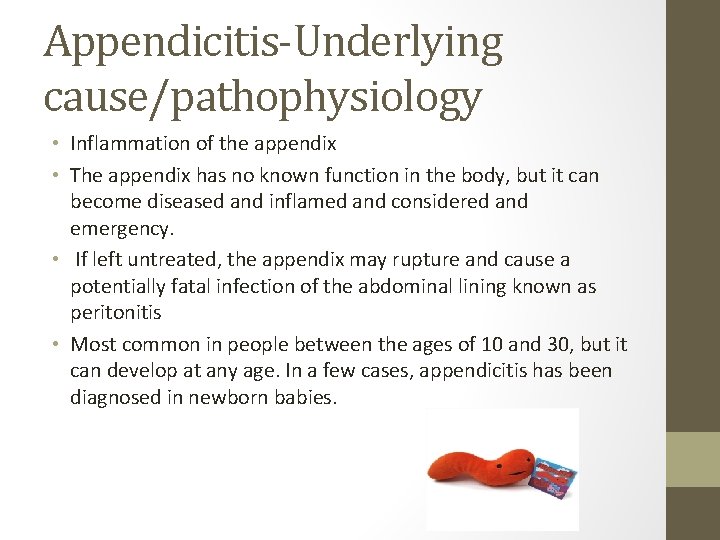 Appendicitis-Underlying cause/pathophysiology

• Inflammation of the appendix
• The appendix has no known function in the body, but it can become diseased and inflamed and considered and emergency.
• If left untreated, the appendix may rupture and cause a potentially fatal infection of the abdominal lining known as peritonitis
• Most common in people between the ages of 10 and 30, but it can develop at any age. In a few cases, appendicitis has been diagnosed in newborn babies.